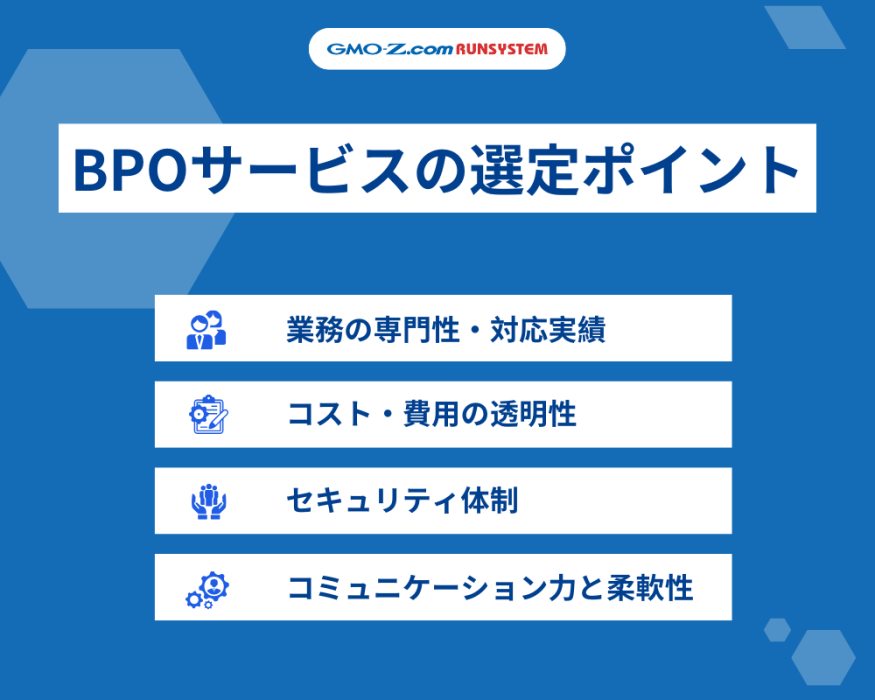 GMO-Z.com RUNSYSTEM

BPOサービスの選定ポイント

業務の専門性・対応実績

コスト・費用の透明性

セキュリティ体制

コミュニケーション力と柔軟性